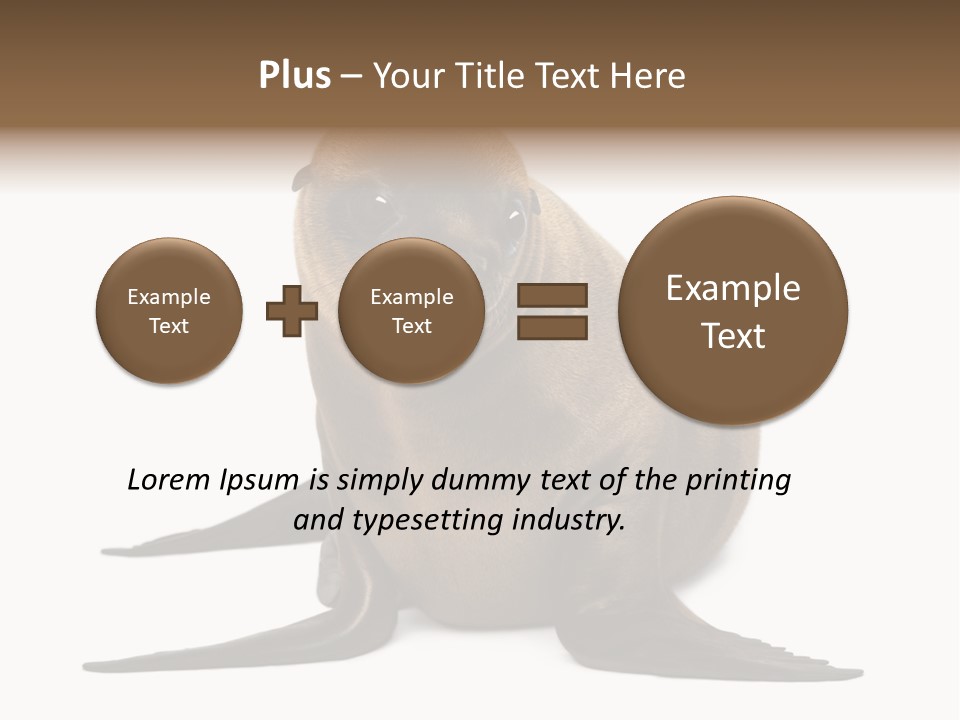 Plus – Your Title Text Here

Example Text

Example Text

Example Text

Lorem Ipsum is simply dummy text of the printing and typesetting industry.